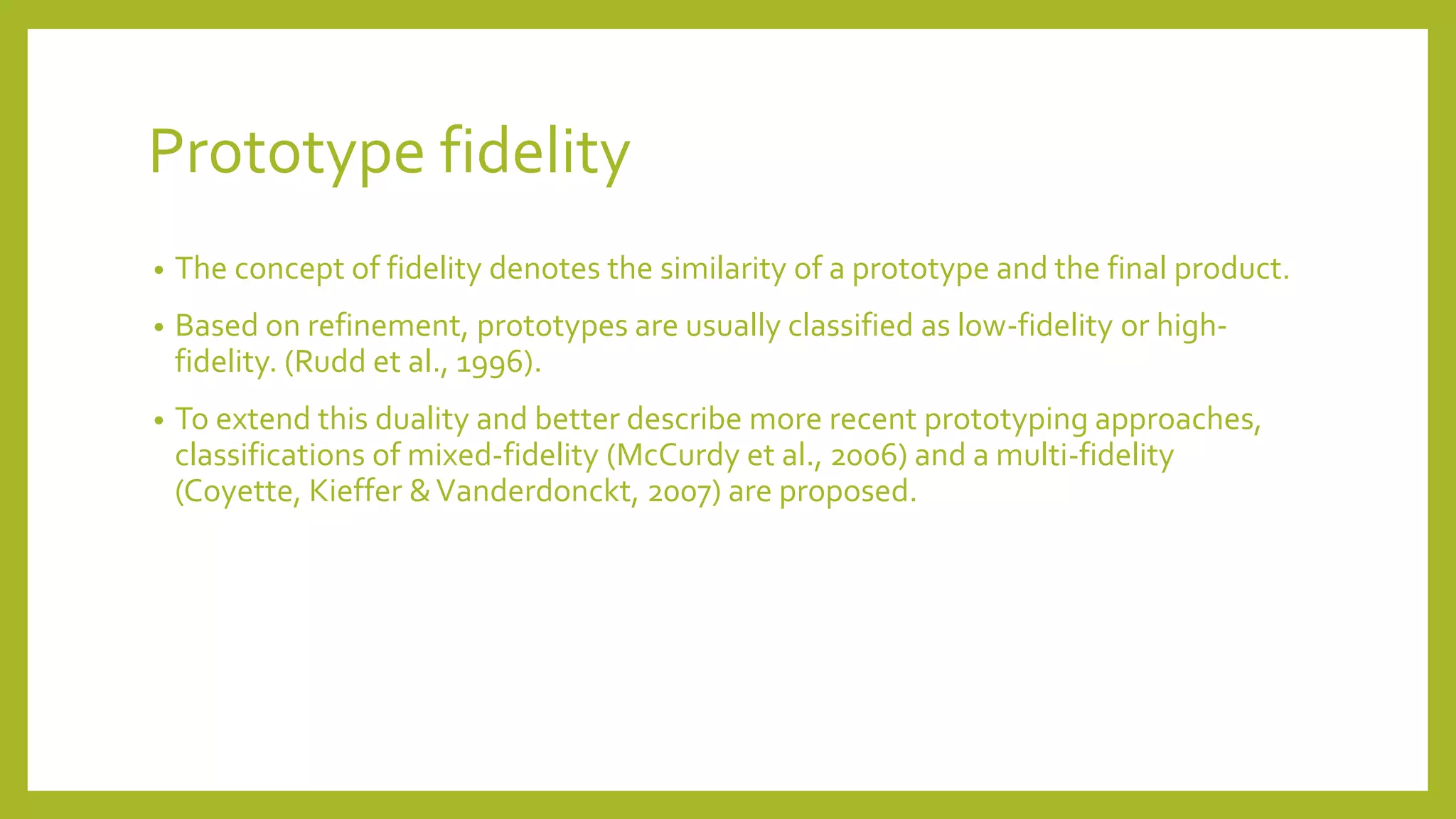 Prototype fidelity

• The concept of fidelity denotes the similarity of a prototype and the final product.

• Based on refinement, prototypes are usually classified as low-fidelity or high-fidelity. (Rudd et al., 1996).

• To extend this duality and better describe more recent prototyping approaches, classifications of mixed-fidelity (McCurdy et al., 2006) and a multi-fidelity (Coyette, Kieffer & Vanderdonckt, 2007) are proposed.